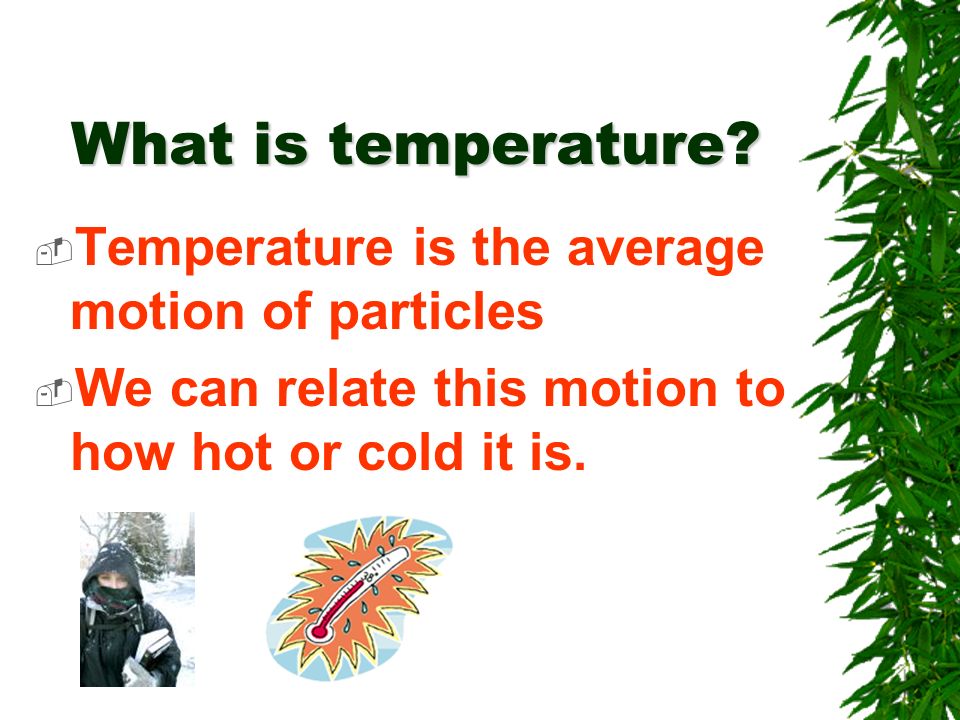 What is temperature?

Temperature is the average motion of particles

We can relate this motion to how hot or cold it is.